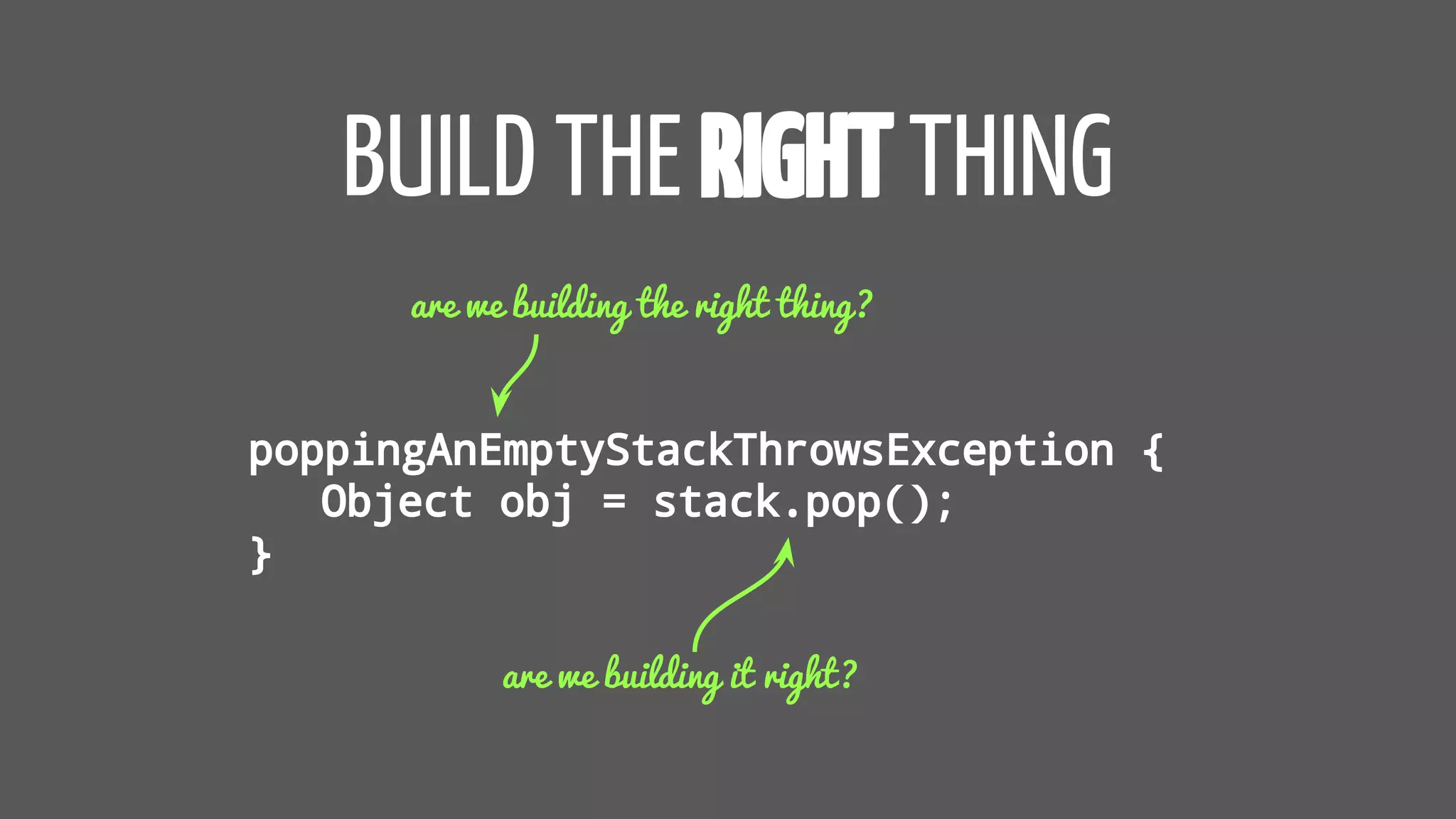 BUILD THE RIGHT THING

are we building the right thing?

poppingAnEmptyStackThrowsException {
   Object obj = stack.pop();
}

are we building it right?